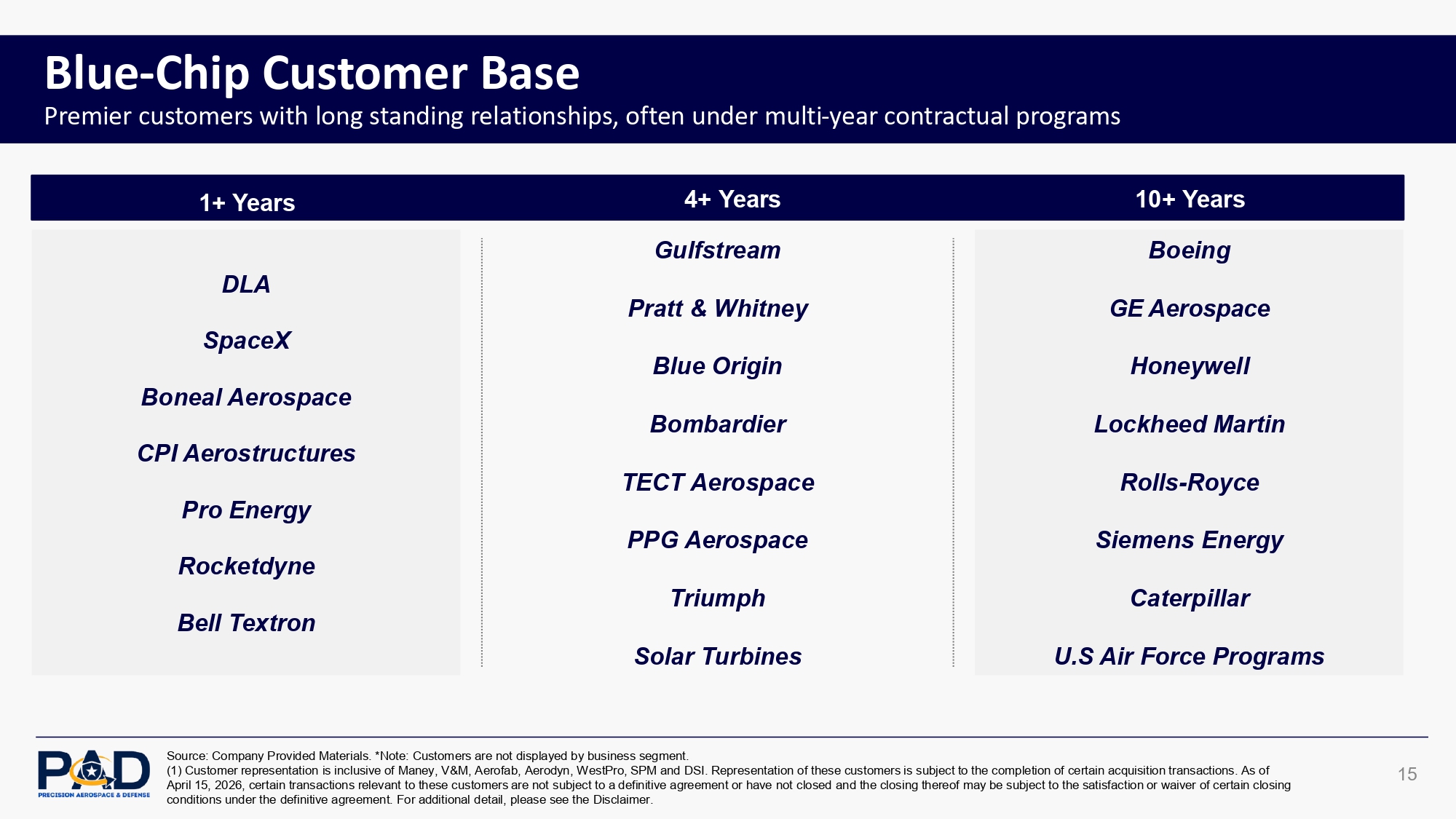 Blue-Chip Customer Base

Premier customers with long standing relationships, often under multi-year contractual programs

1+ Years

DLA

SpaceX

Boneal Aerospace

CPI Aerostructures

Pro Energy

Rocketdyne

Bell Textron

4+ Years

Gulfstream

Pratt & Whitney

Blue Origin

Bombardier

TECT Aerospace

PPG Aerospace

Triumph

Solar Turbines

10+ Years

Boeing

GE Aerospace

Honeywell

Lockheed Martin

Rolls-Royce

Siemens Energy

Caterpillar

U.S Air Force Programs

PAD
PRECISION AEROSPACE & DEFENSE

Source: Company Provided Materials. *Note: Customers are not displayed by business segment.
(1) Customer representation is inclusive of Maney, V&M, Aerofab, Aerodyn, WestPro, SPM and DSI. Representation of these customers is subject to the completion of certain acquisition transactions. As of April 15, 2026, certain transactions relevant to these customers are not subject to a definitive agreement or have not closed and the closing thereof may be subject to the satisfaction or waiver of certain closing conditions under the definitive agreement. For additional detail, please see the Disclaimer.

15